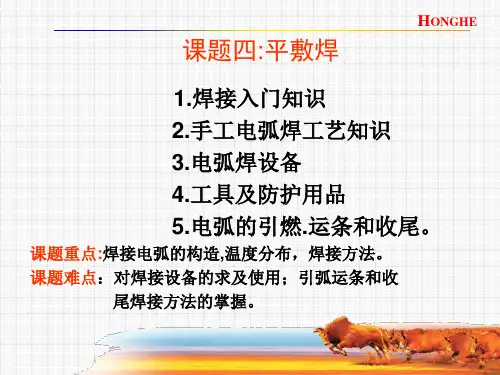 HONGHE

课题四:平敷焊

1.焊接入门知识
2.手工电弧焊工艺知识
3.电弧焊设备
4.工具及防护用品
5.电弧的引燃.运条和收尾。

课题重点:焊接电弧的构造,温度分布，焊接方法。
课题难点：对焊接设备的求及使用；引弧运条和收尾焊接方法的掌握。